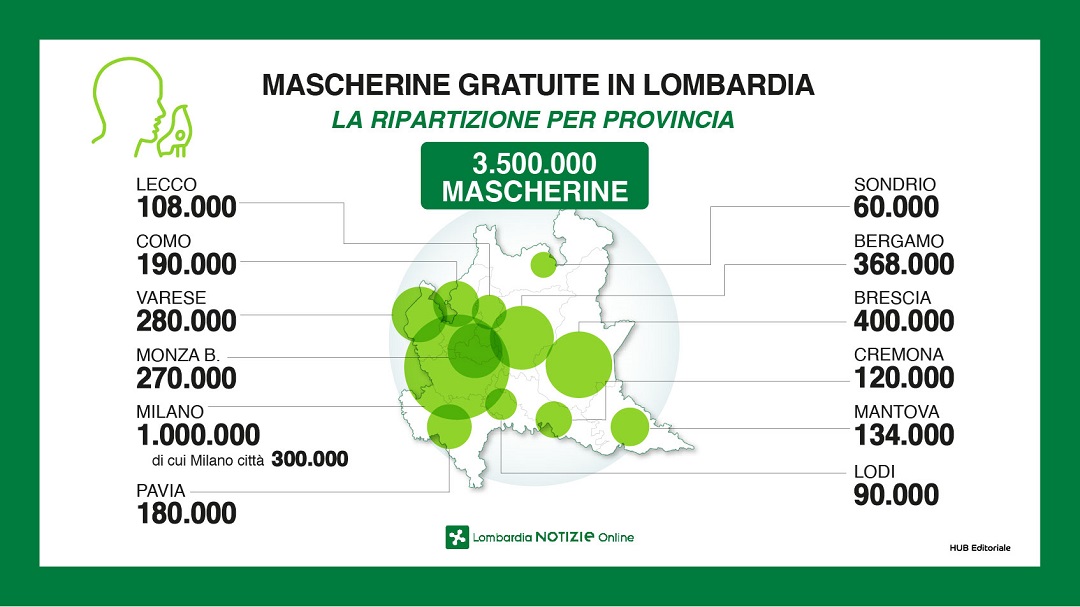 MASCHERINE GRATUITE IN LOMBARDIA

LA RIPARTIZIONE PER PROVINCIA

3.500.000 MASCHERINE

LECCO
108.000

COMO
190.000

VARESE
280.000

MONZA B.
270.000

MILANO
1.000.000
di cui Milano città 300.000

PAVIA
180.000

SONDRIO
60.000

BERGAMO
368.000

BRESCIA
400.000

CREMONA
120.000

MANTOVA
134.000

LODI
90.000

Lombardia NOTIZIE Online

HUB Editoriale